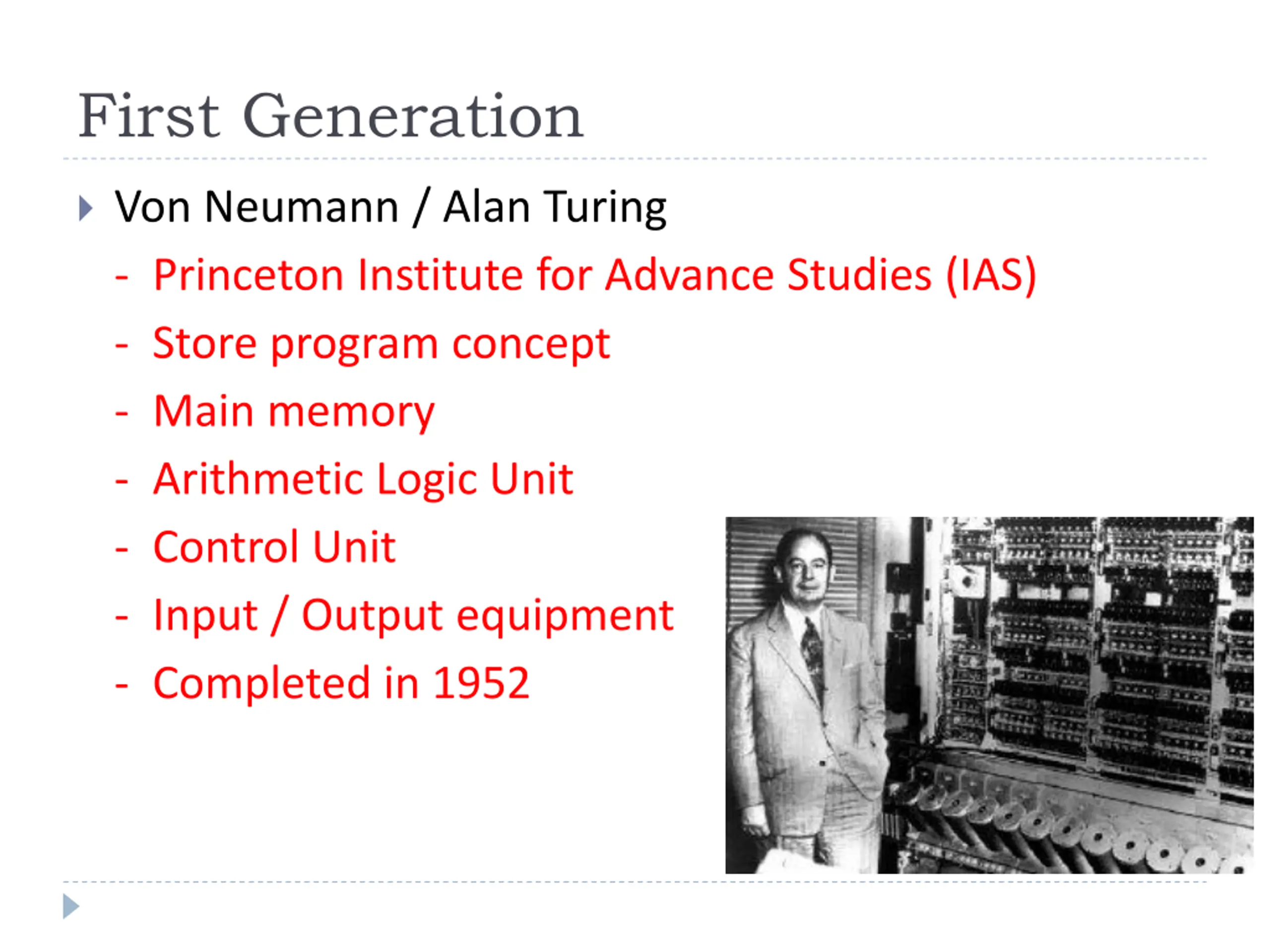 First Generation

Von Neumann / Alan Turing

- Princeton Institute for Advance Studies (IAS)
- Store program concept
- Main memory
- Arithmetic Logic Unit
- Control Unit
- Input / Output equipment
- Completed in 1952